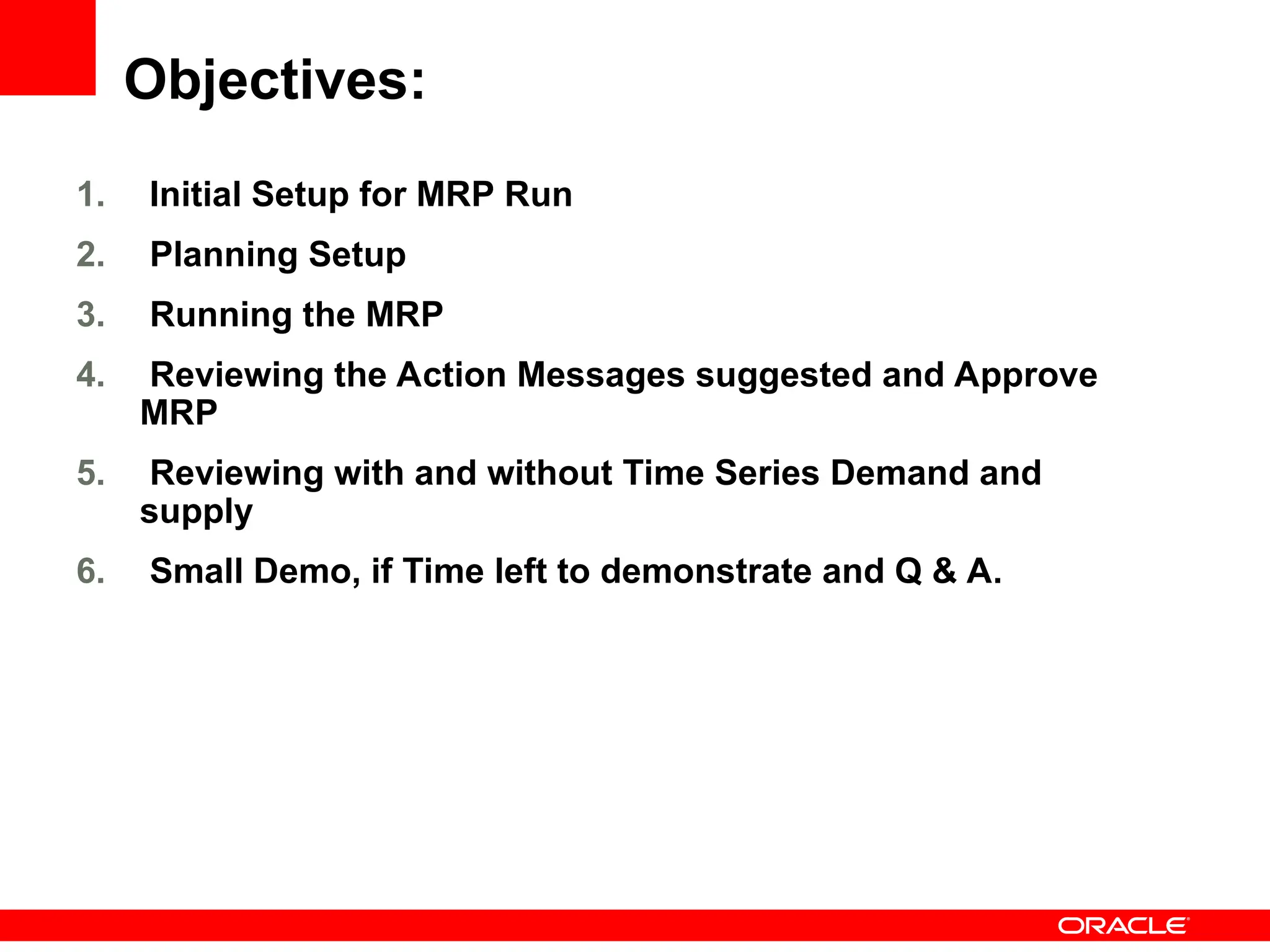 Objectives:

1. Initial Setup for MRP Run

2. Planning Setup

3. Running the MRP

4. Reviewing the Action Messages suggested and Approve MRP

5. Reviewing with and without Time Series Demand and supply

6. Small Demo, if Time left to demonstrate and Q & A.

ORACLE